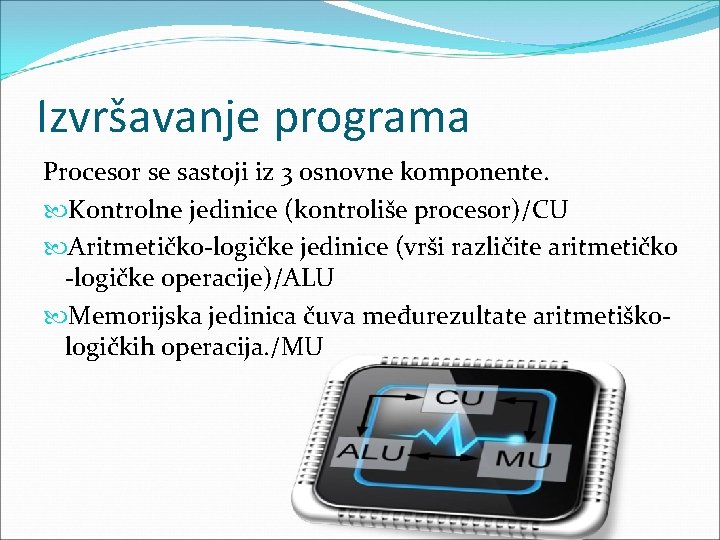 Izvršavanje programa

Procesor se sastoji iz 3 osnovne komponente.

Kontrolne jedinice (kontroliše procesor)/CU

Aritmetičko-logičke jedinice (vrši različite aritmetičko -logičke operacije)/ALU

Memorijska jedinica čuva međurezultate aritmetiško-logičkih operacija./MU

CU

ALU

MU